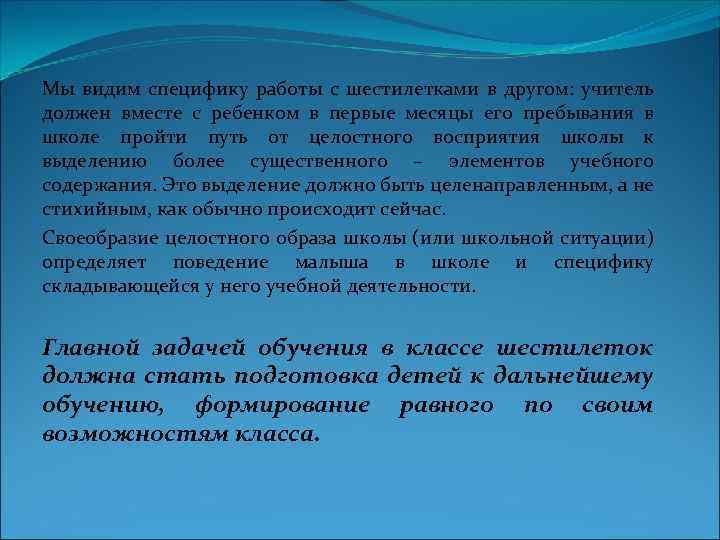 Мы видим специфику работы с шестилетками в другом: учитель должен вместе с ребенком в первые месяцы его пребывания в школе пройти путь от целостного восприятия школы к выделению более существенного – элементов учебного содержания. Это выделение должно быть целенаправленным, а не стихийным, как обычно происходит сейчас.

Своеобразие целостного образа школы (или школьной ситуации) определяет поведение малыша в школе и специфику складывающейся у него учебной деятельности.

Главной задачей обучения в классе шестилеток должна стать подготовка детей к дальнейшему обучению, формирование равного по своим возможностям класса.